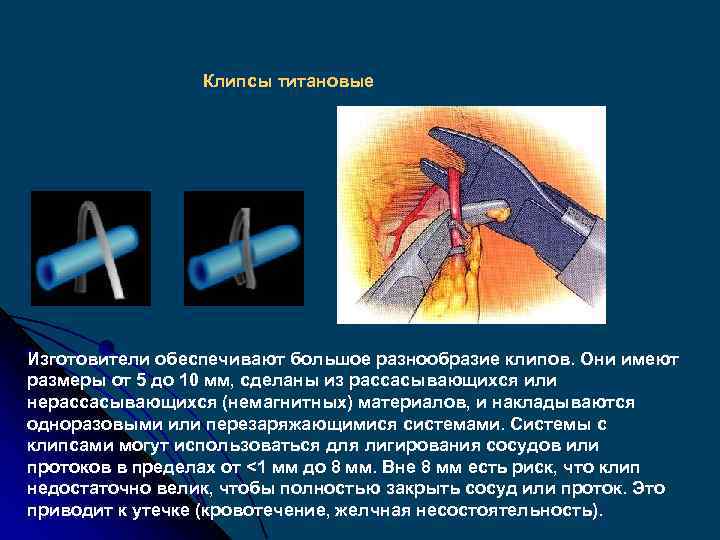 Клипсы титановые

Изготовители обеспечивают большое разнообразие клипов. Они имеют размеры от 5 до 10 мм, сделаны из рассасывающихся или нерассасывающихся (немагнитных) материалов, и накладываются одноразовыми или перезаряжающимися системами. Системы с клипсами могут использоваться для лигирования сосудов или протоков в пределах от <1 мм до 8 мм. Вне 8 мм есть риск, что клип недостаточно велик, чтобы полностью закрыть сосуд или проток. Это приводит к утечке (кровотечение, желчная несостоятельность).